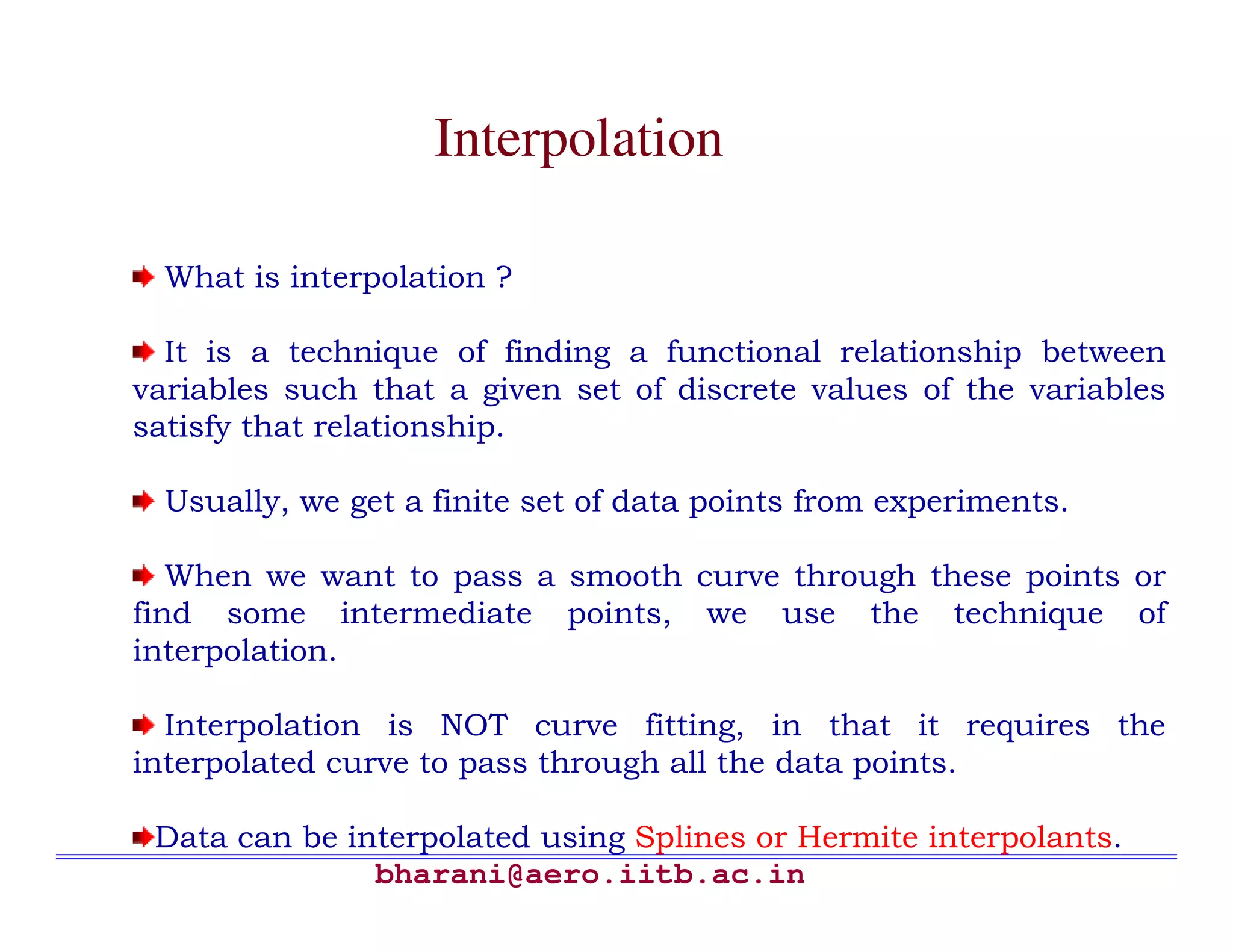 Interpolation

What is interpolation ?

It is a technique of finding a functional relationship between variables such that a given set of discrete values of the variables satisfy that relationship.

Usually, we get a finite set of data points from experiments.

When we want to pass a smooth curve through these points or find some intermediate points, we use the technique of interpolation.

Interpolation is NOT curve fitting, in that it requires the interpolated curve to pass through all the data points.

Data can be interpolated using Splines or Hermite interpolants.

bharani@aero.iitb.ac.in